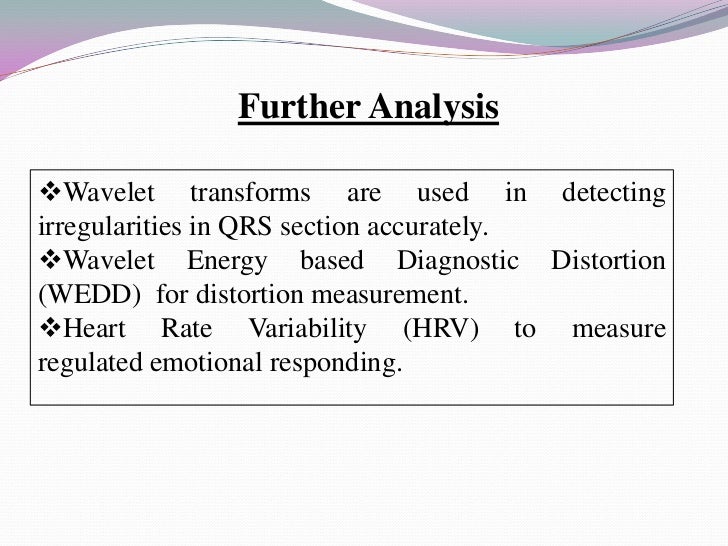 Further Analysis

❖Wavelet transforms are used in detecting irregularities in QRS section accurately.
❖Wavelet Energy based Diagnostic Distortion (WEDD) for distortion measurement.
❖Heart Rate Variability (HRV) to measure regulated emotional responding.